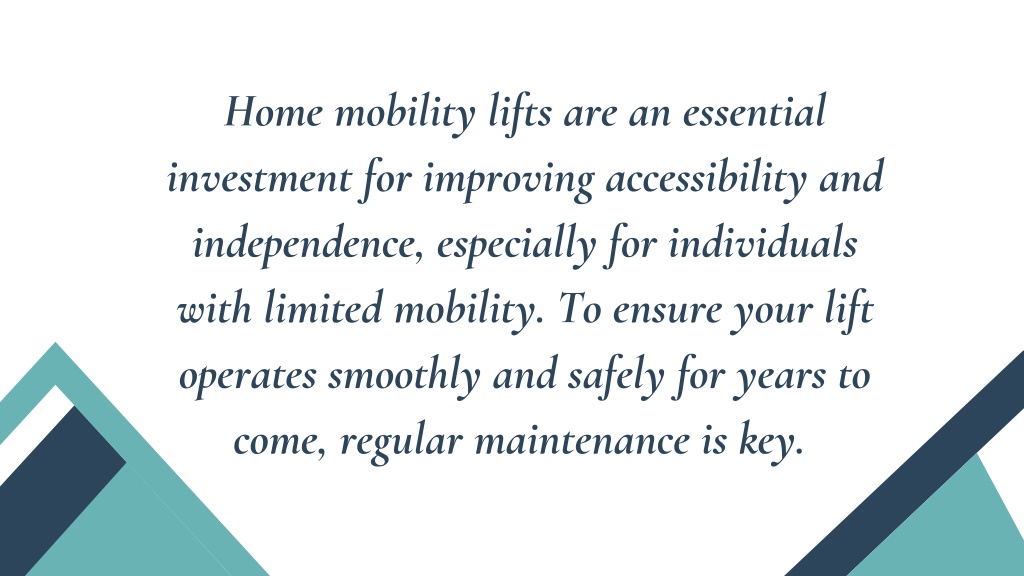 Home mobility lifts are an essential investment for improving accessibility and independence, especially for individuals with limited mobility. To ensure your lift operates smoothly and safely for years to come, regular maintenance is key.